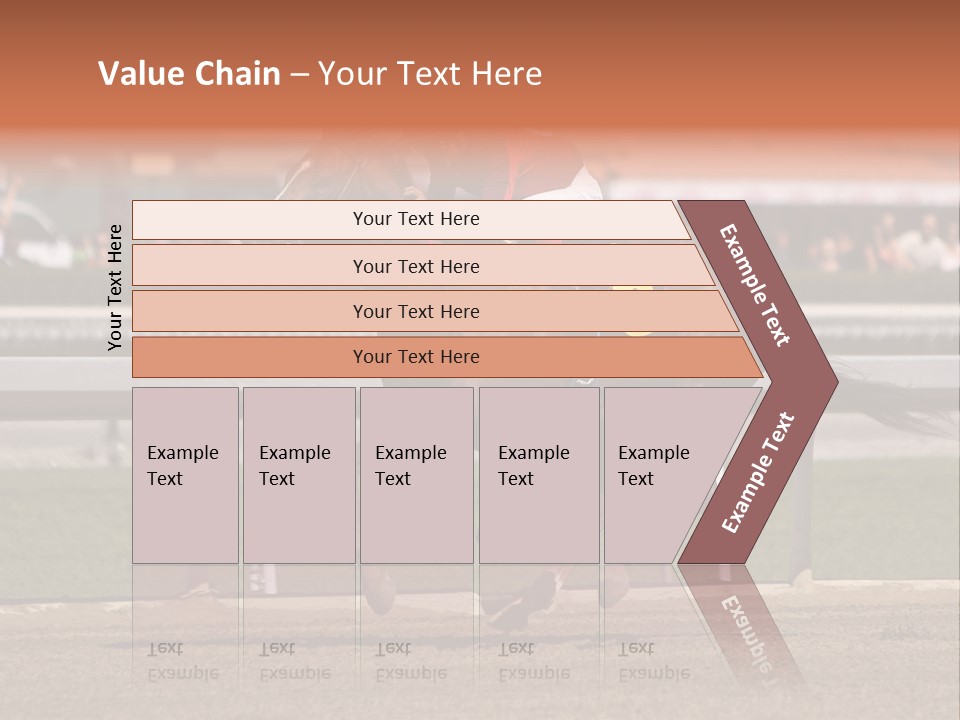 Value Chain – Your Text Here

Your Text Here

Your Text Here

Your Text Here

Your Text Here

Your Text Here

Example Text

Example Text

Example Text

Example Text

Example Text

Example Text

Example Text